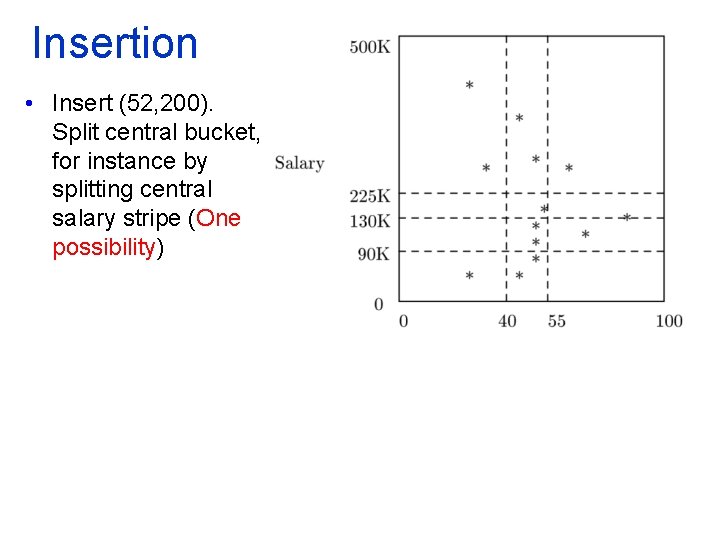 Insertion

• Insert (52,200). Split central bucket, for instance by splitting central salary stripe (One possibility)

500K
Salary
225K
130K
90K
0
0
40
55
100